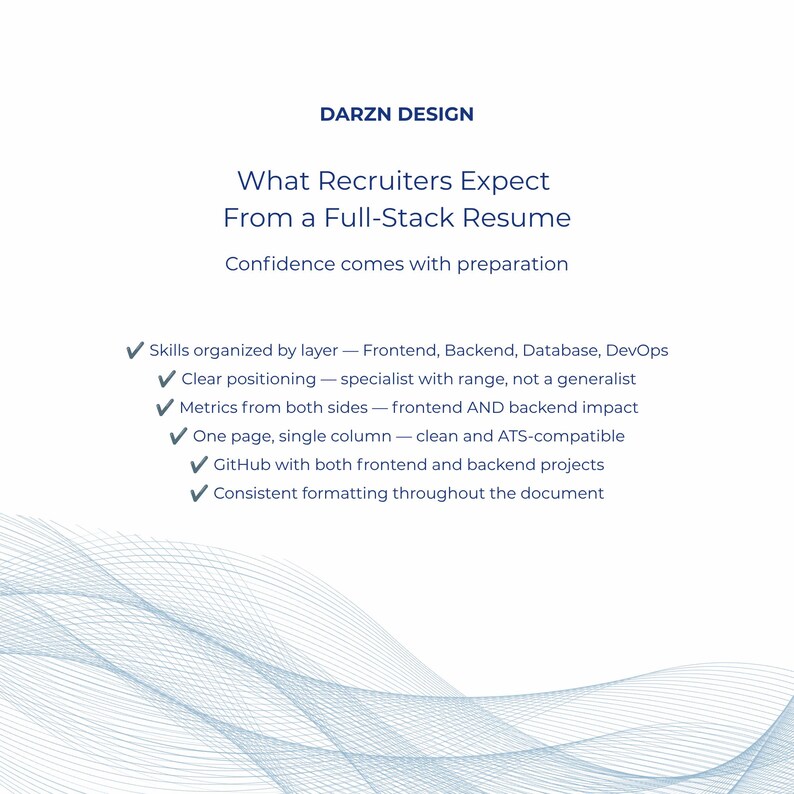 DARZN DESIGN

What Recruiters Expect
From a Full-Stack Resume

Confidence comes with preparation

✔ Skills organized by layer — Frontend, Backend, Database, DevOps
✔ Clear positioning — specialist with range, not a generalist
✔ Metrics from both sides — frontend AND backend impact
✔ One page, single column — clean and ATS-compatible
✔ GitHub with both frontend and backend projects
✔ Consistent formatting throughout the document